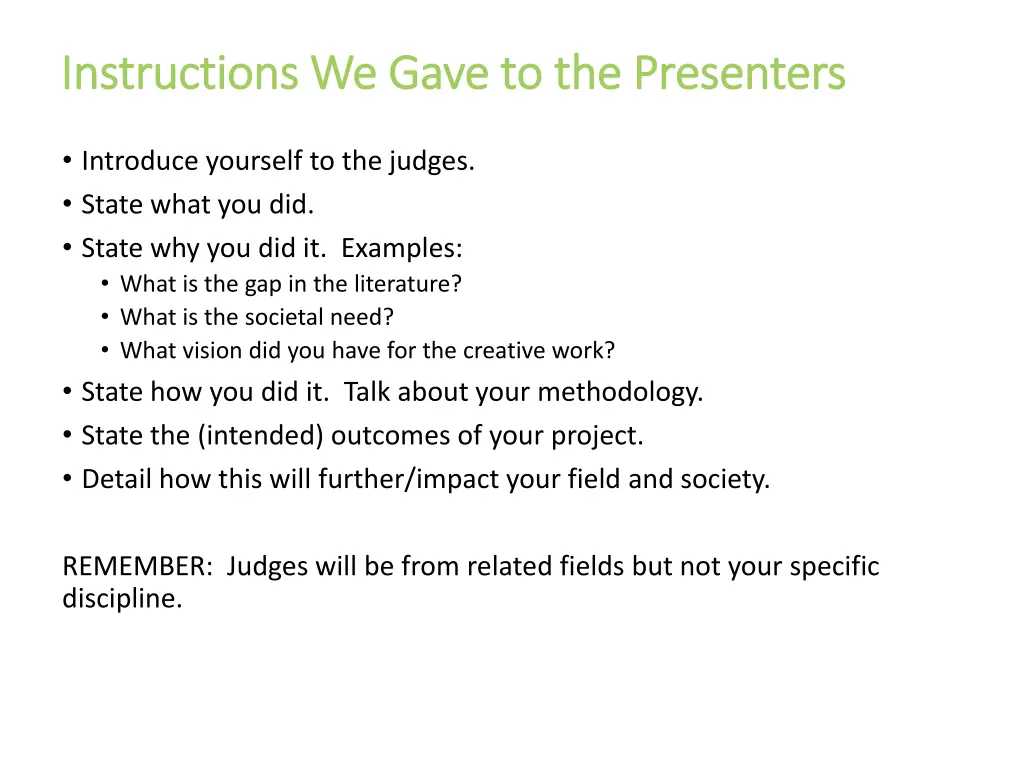 Instructions We Gave to the Presenters

• Introduce yourself to the judges.
• State what you did.
• State why you did it.  Examples:
  • What is the gap in the literature?
  • What is the societal need?
  • What vision did you have for the creative work?
• State how you did it.  Talk about your methodology.
• State the (intended) outcomes of your project.
• Detail how this will further/impact your field and society.

REMEMBER:  Judges will be from related fields but not your specific discipline.